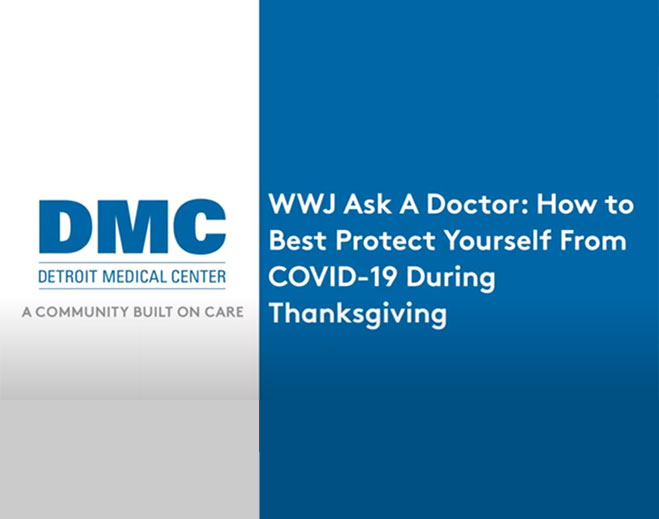 DMC
DETROIT MEDICAL CENTER
A COMMUNITY BUILT ON CARE

WWJ Ask A Doctor: How to Best Protect Yourself From COVID-19 During Thanksgiving